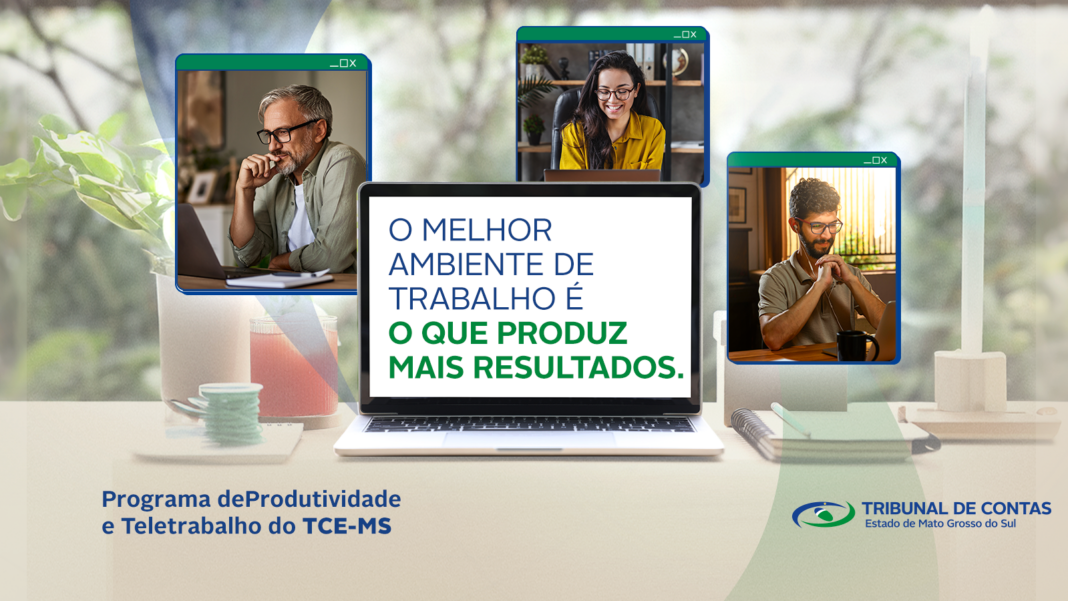 O MELHOR AMBIENTE DE TRABALHO É O QUE PRODUZ MAIS RESULTADOS.

Programa deProdutividade e Teletrabalho do TCE-MS

TRIBUNAL DE CONTAS
Estado de Mato Grosso do Sul